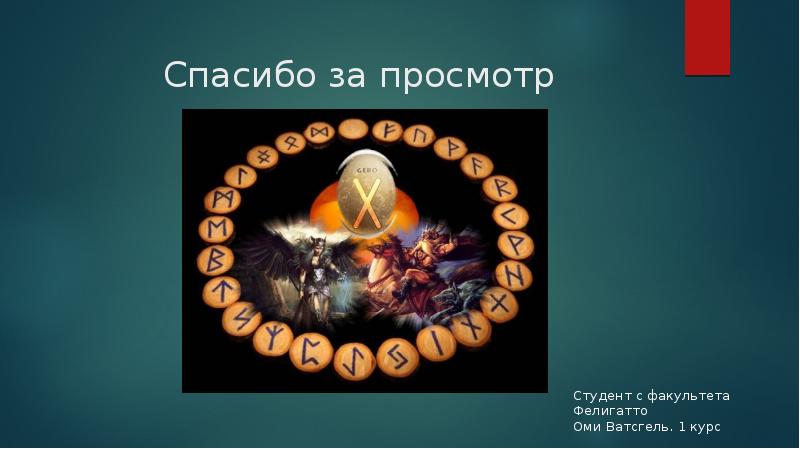 Спасибо за просмотр

GEBO

Студент с факультета Фелигатто
Оми Ватсгель. 1 курс